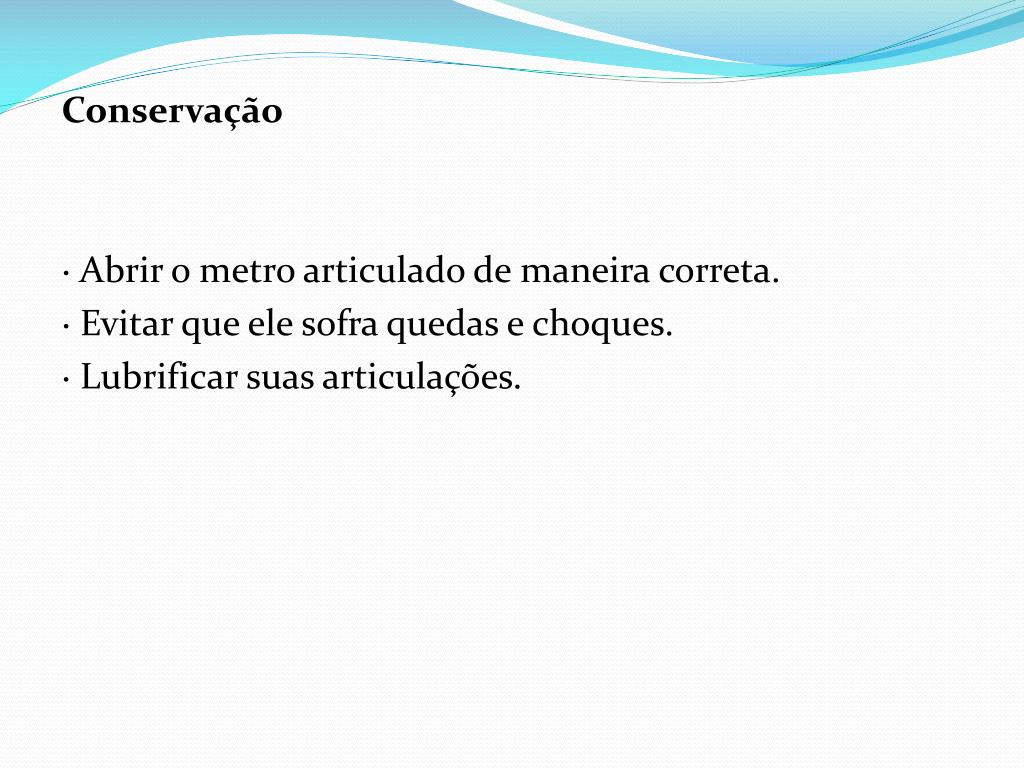 Conservação

· Abrir o metro articulado de maneira correta.
· Evitar que ele sofra quedas e choques.
· Lubrificar suas articulações.